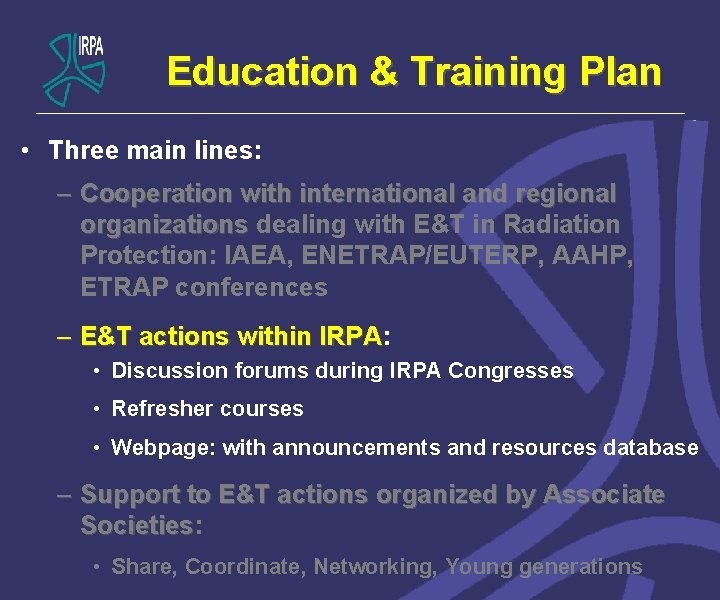 IRPA

Education & Training Plan

• Three main lines:

– Cooperation with international and regional organizations dealing with E&T in Radiation Protection: IAEA, ENETRAP/EUTERP, AAHP, ETRAP conferences

– E&T actions within IRPA:

• Discussion forums during IRPA Congresses

• Refresher courses

• Webpage: with announcements and resources database

– Support to E&T actions organized by Associate Societies:

• Share, Coordinate, Networking, Young generations